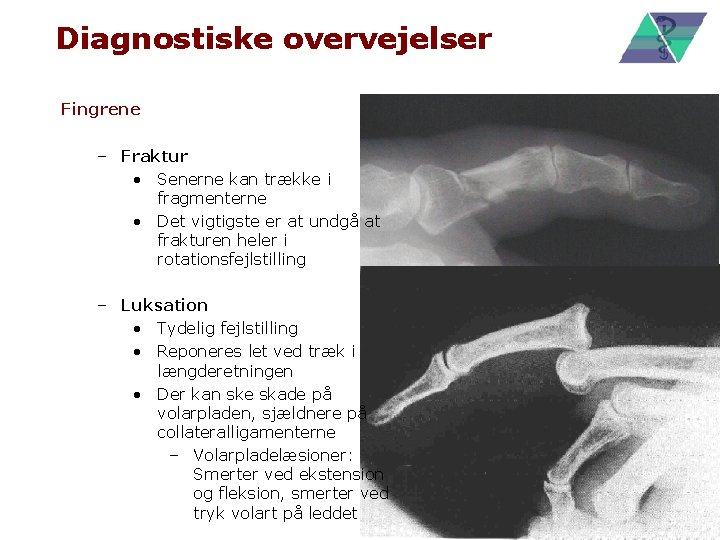 Diagnostiske overvejelser

Fingrene

– Fraktur
• Senerne kan trække i fragmenterne
• Det vigtigste er at undgå at frakturen heler i rotationsfejlstilling

– Luksation
• Tydelig fejlstilling
• Reponeres let ved træk i længderetningen
• Der kan ske skade på volarpladen, sjældnere på collateralligamenterne
– Volarpladelæsioner: Smerter ved ekstension og fleksion, smerter ved tryk volart på leddet